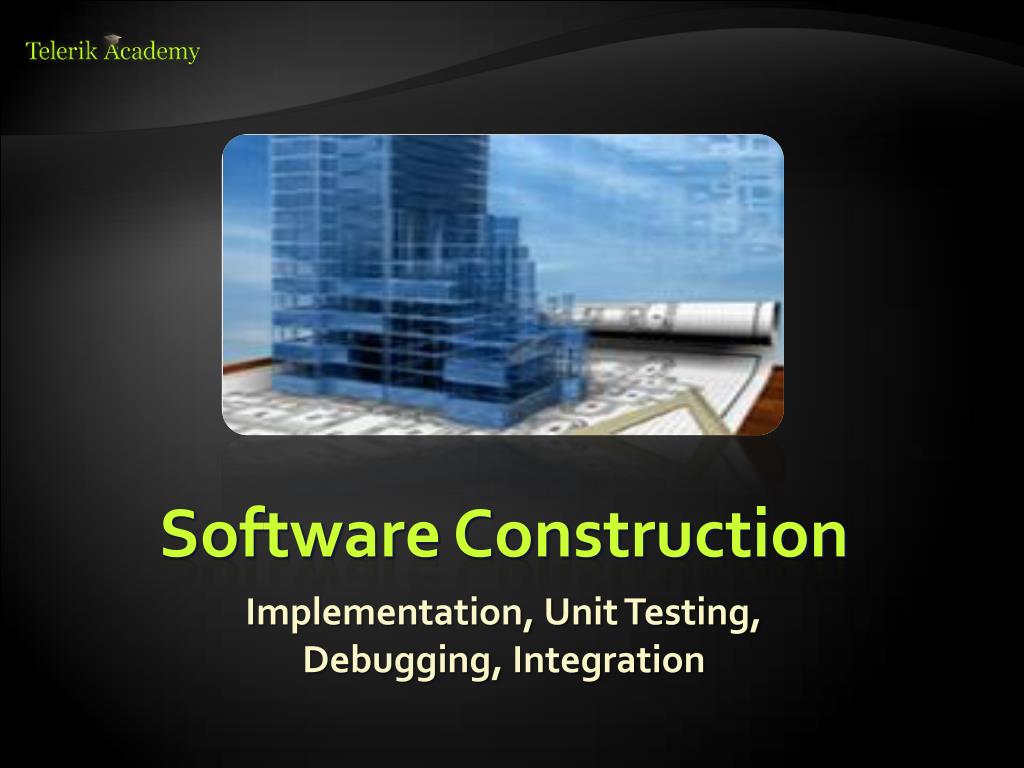 Telerik Academy

Software Construction

Implementation, Unit Testing, Debugging, Integration